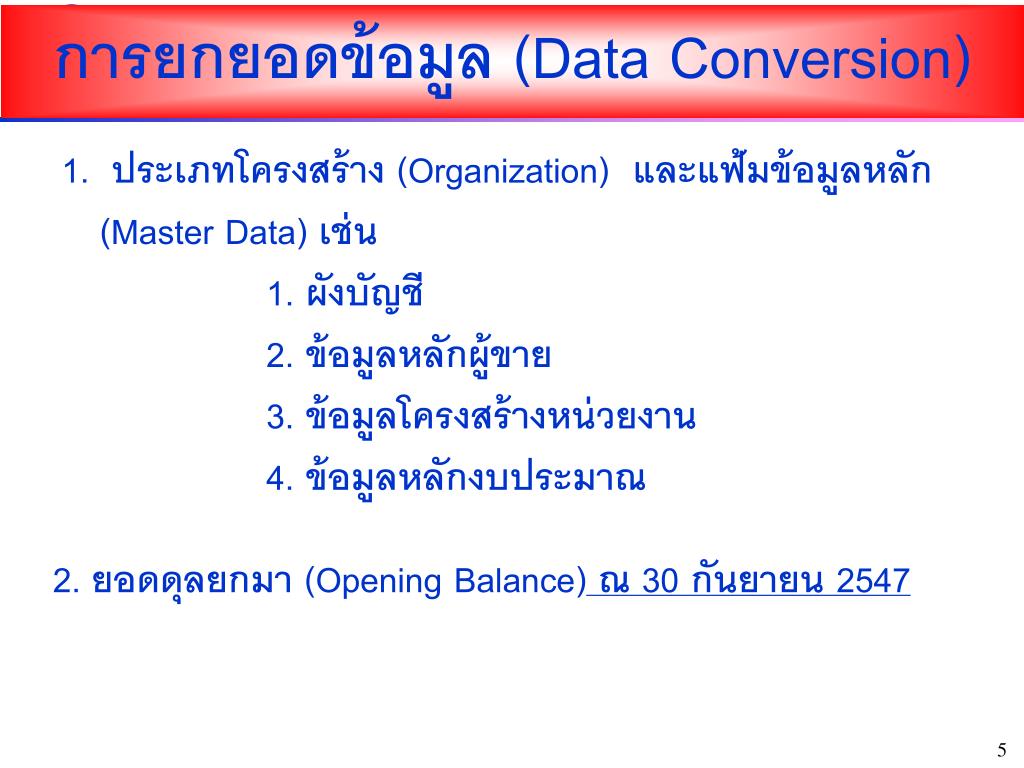 การยกยอดข้อมูล (Data Conversion)

1. ประเภทโครงสร้าง (Organization) และแฟ้มข้อมูลหลัก (Master Data) เช่น

1. ผังบัญชี

2. ข้อมูลหลักผู้ขาย

3. ข้อมูลโครงสร้างหน่วยงาน

4. ข้อมูลหลักงบประมาณ

2. ยอดดุลยกมา (Opening Balance) ณ 30 กันยายน 2547

5